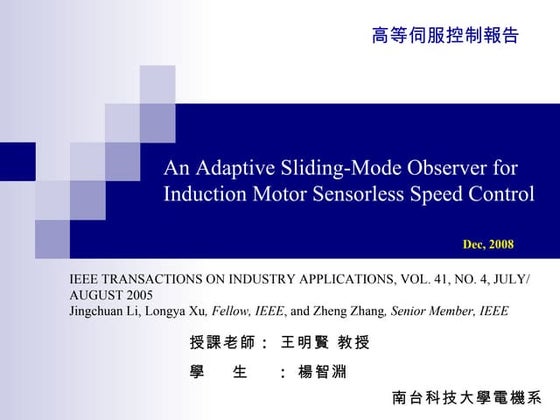 高等伺服控制報告

An Adaptive Sliding-Mode Observer for Induction Motor Sensorless Speed Control

Dec, 2008

IEEE TRANSACTIONS ON INDUSTRY APPLICATIONS, VOL. 41, NO. 4, JULY/AUGUST 2005
Jingchuan Li, Longya Xu, Fellow, IEEE, and Zheng Zhang, Senior Member, IEEE

授課老師： 王明賢 教授

學　生　： 楊智淵

南台科技大學電機系